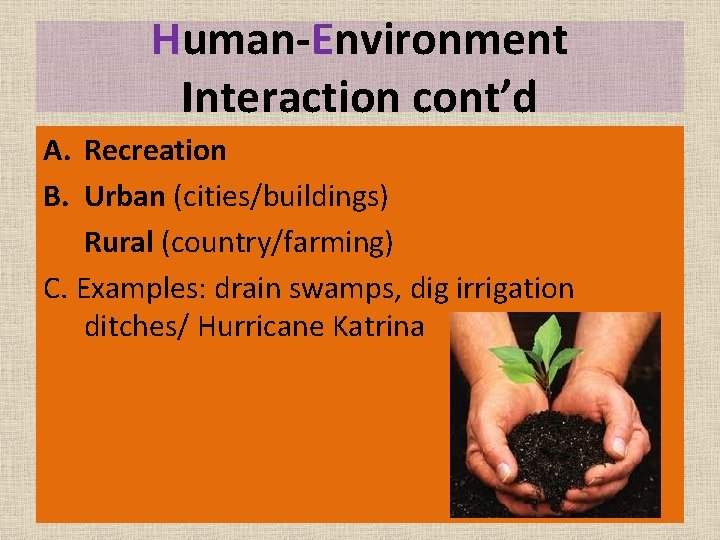 Human-Environment Interaction cont'd

A. Recreation

B. Urban (cities/buildings)

Rural (country/farming)

C. Examples: drain swamps, dig irrigation ditches/ Hurricane Katrina